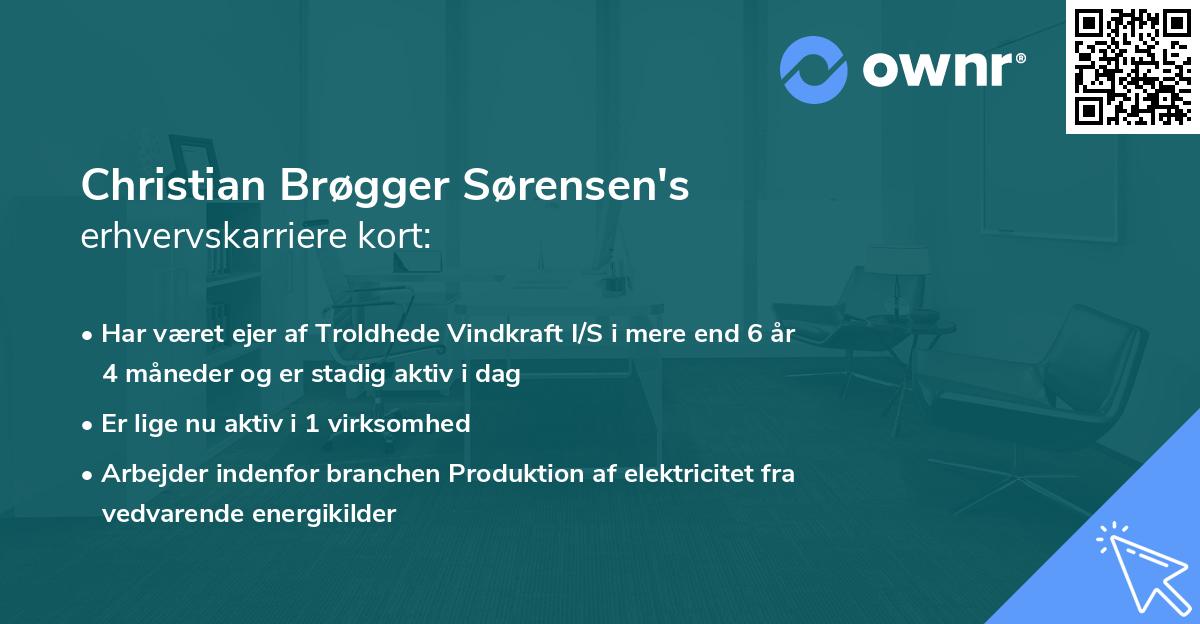 ownr®

Christian Brøgger Sørensen's
erhvervskarriere kort:

• Har været ejer af Troldhede Vindkraft I/S i mere end 6 år 4 måneder og er stadig aktiv i dag
• Er lige nu aktiv i 1 virksomhed
• Arbejder indenfor branchen Produktion af elektricitet fra vedvarende energikilder